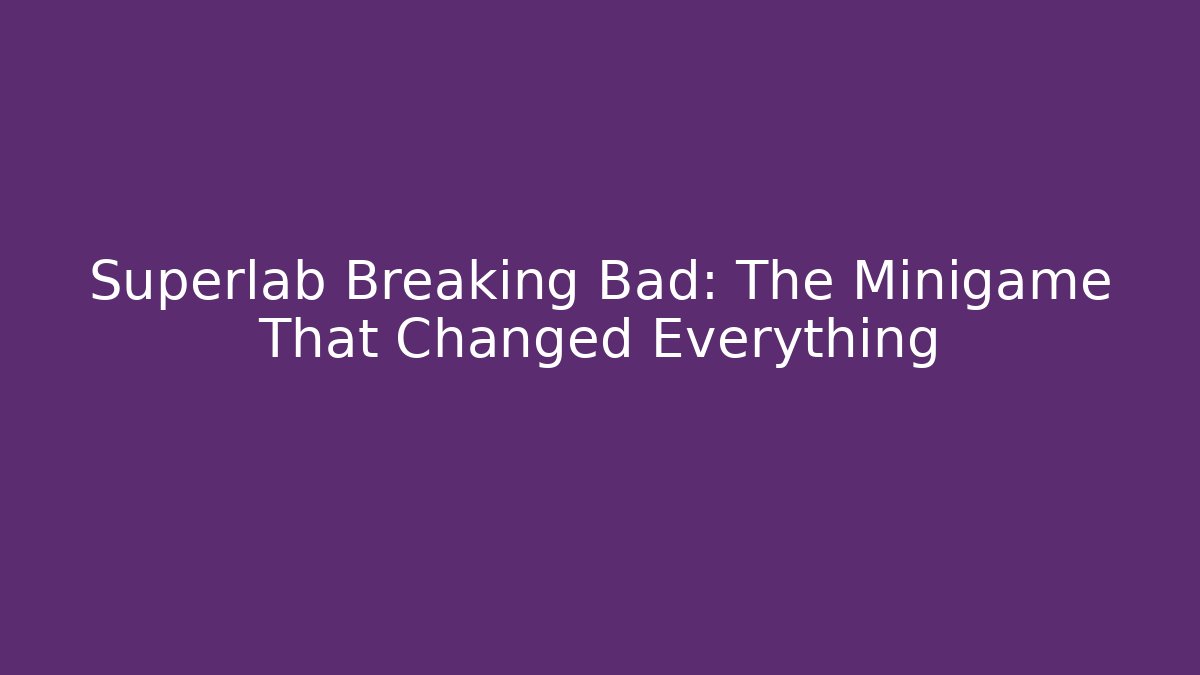 Superlab Breaking Bad: The Minigame That Changed Everything